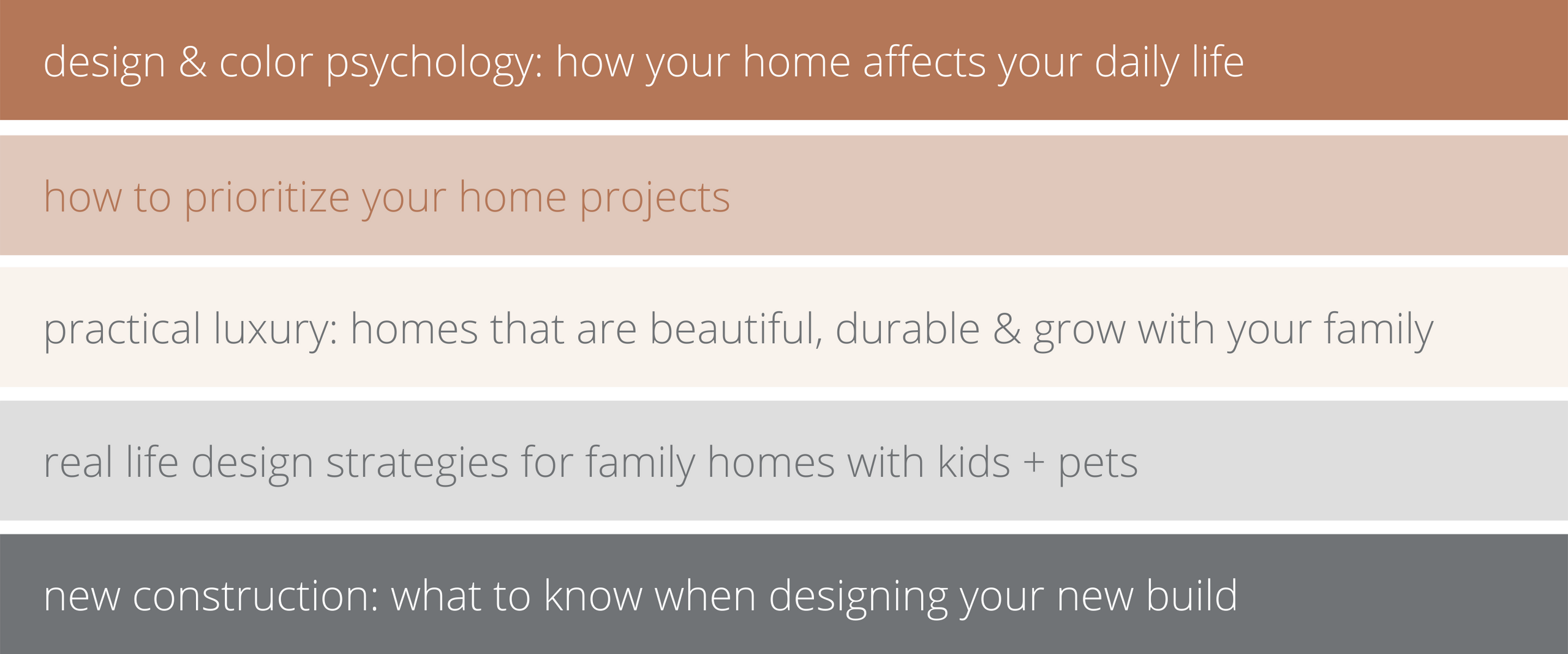 design & color psychology: how your home affects your daily life

how to prioritize your home projects

practical luxury: homes that are beautiful, durable & grow with your family

real life design strategies for family homes with kids + pets

new construction: what to know when designing your new build